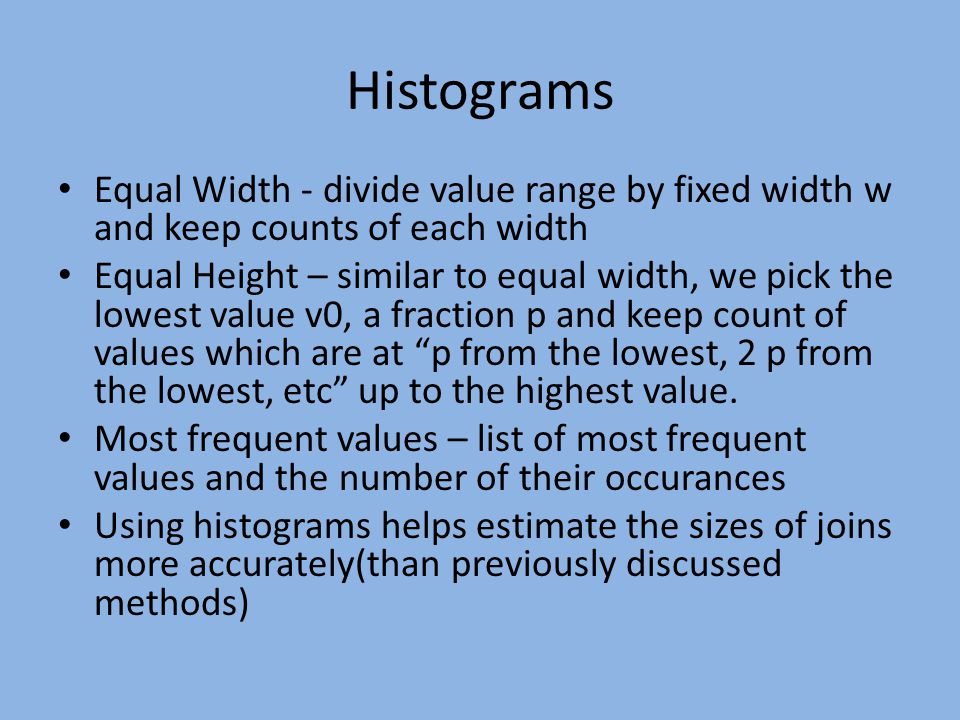 Histograms

• Equal Width - divide value range by fixed width w and keep counts of each width
• Equal Height – similar to equal width, we pick the lowest value v0, a fraction p and keep count of values which are at “p from the lowest, 2 p from the lowest, etc” up to the highest value.
• Most frequent values – list of most frequent values and the number of their occurances
• Using histograms helps estimate the sizes of joins more accurately(than previously discussed methods)